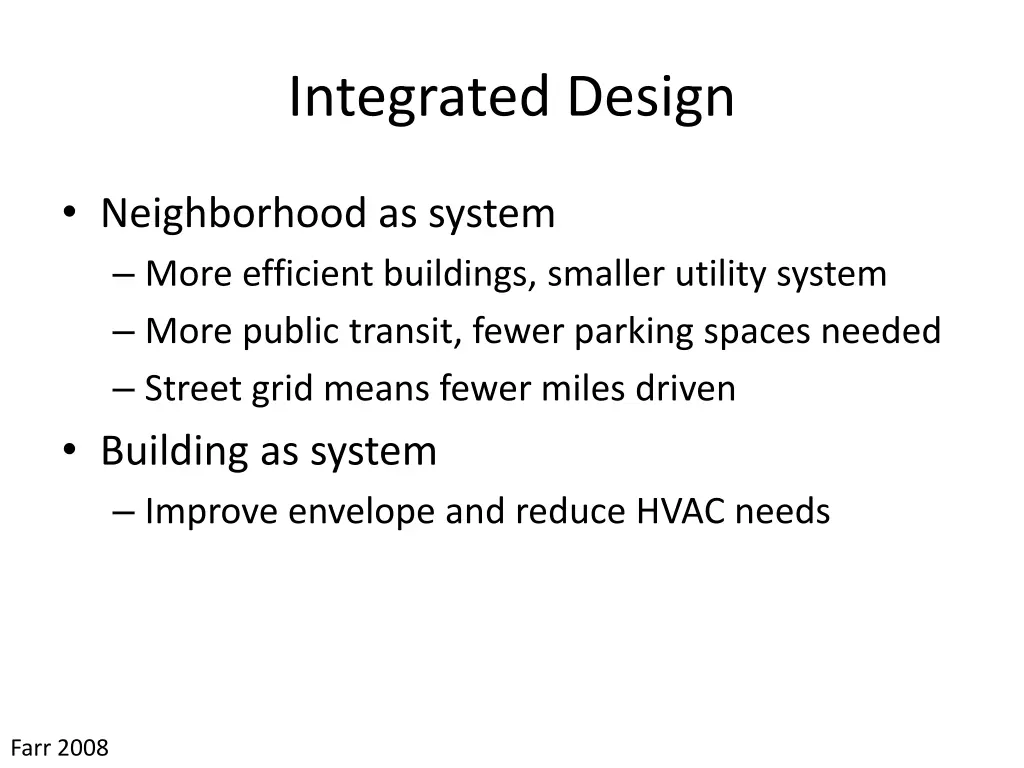 Integrated Design

• Neighborhood as system
– More efficient buildings, smaller utility system
– More public transit, fewer parking spaces needed
– Street grid means fewer miles driven
• Building as system
– Improve envelope and reduce HVAC needs

Farr 2008